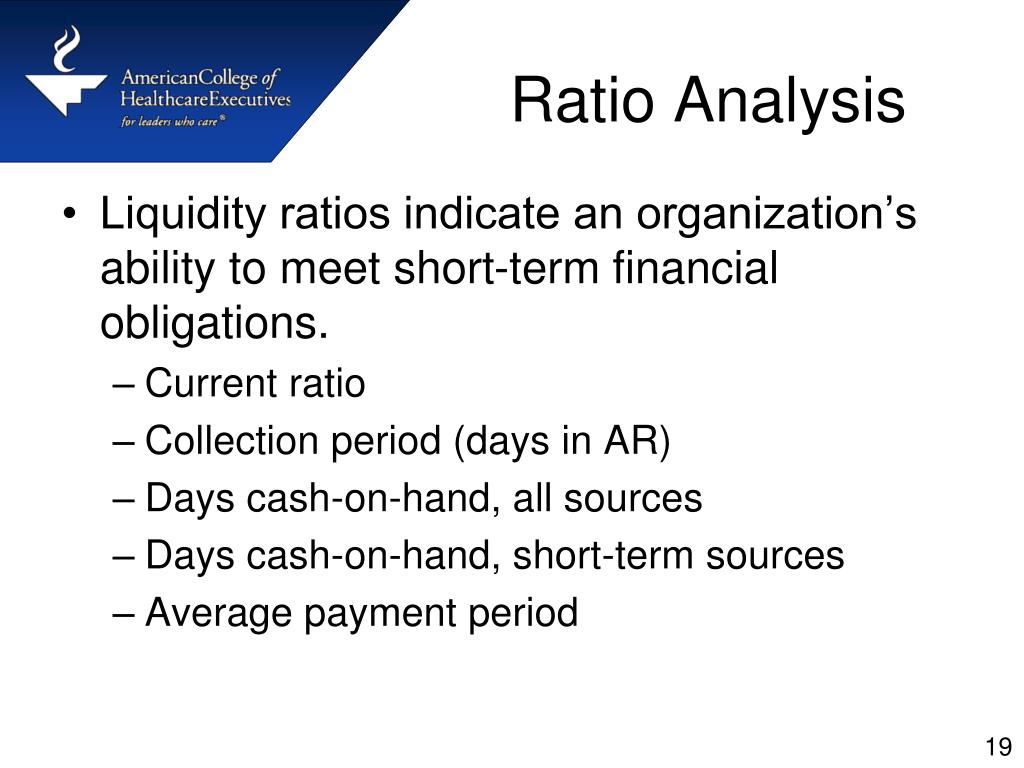 AmericanCollege of HealthcareExecutives
for leaders who care®

Ratio Analysis

• Liquidity ratios indicate an organization’s ability to meet short-term financial obligations.
– Current ratio
– Collection period (days in AR)
– Days cash-on-hand, all sources
– Days cash-on-hand, short-term sources
– Average payment period

19